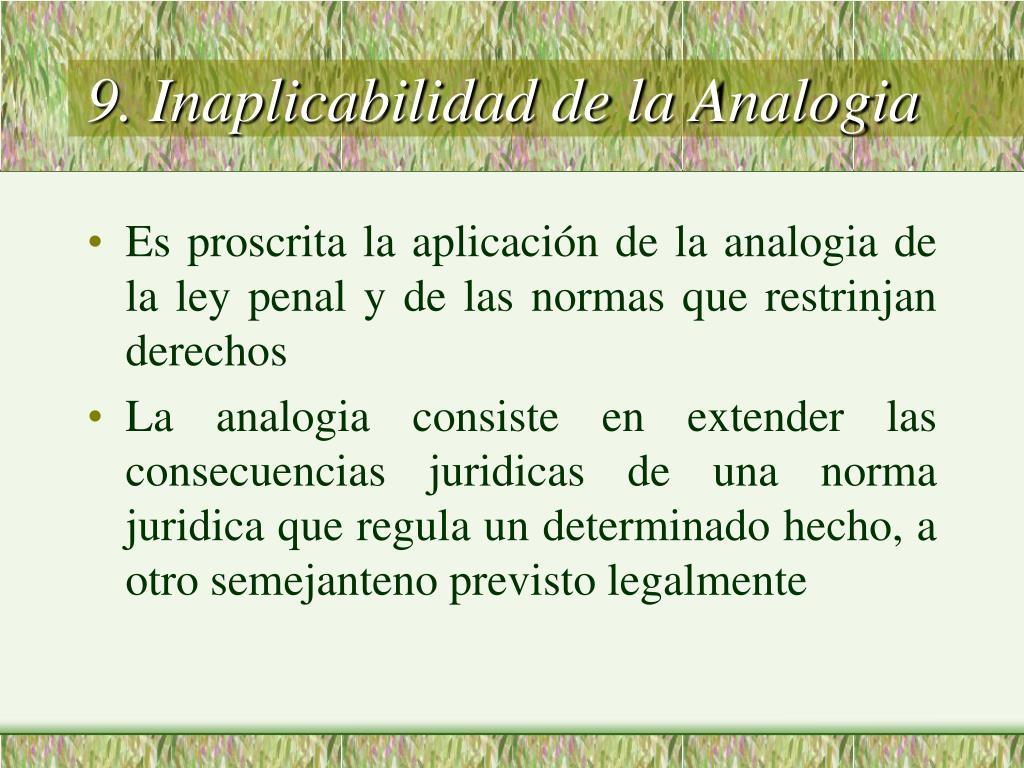 9. Inaplicabilidad de la Analogia

• Es proscrita la aplicación de la analogia de la ley penal y de las normas que restrinjan derechos

• La analogia consiste en extender las consecuencias juridicas de una norma juridica que regula un determinado hecho, a otro semejanteno previsto legalmente